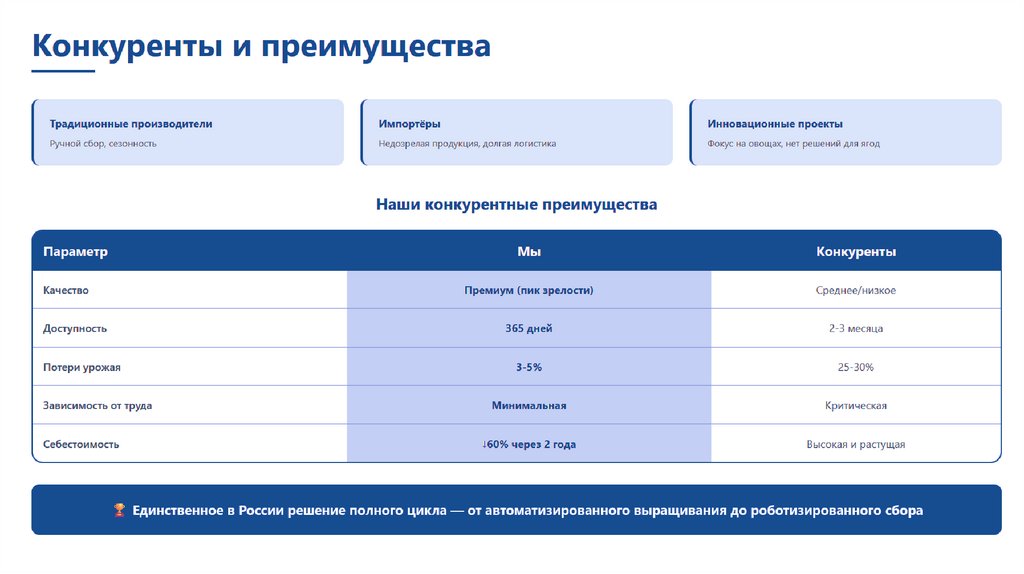 Конкуренты и преимущества

Традиционные производители
Ручной сбор, сезонность

Импортёры
Недозрелая продукция, долгая логистика

Инновационные проекты
Фокус на овощах, нет решений для ягод

Наши конкурентные преимущества

| Параметр | Мы | Конкуренты |
|---|---|---|
| Качество | Премиум (пик зрелости) | Среднее/низкое |
| Доступность | 365 дней | 2-3 месяца |
| Потери урожая | 3-5% | 25-30% |
| Зависимость от труда | Минимальная | Критическая |
| Себестоимость | ↓60% через 2 года | Высокая и растущая |

🏆 Единственное в России решение полного цикла — от автоматизированного выращивания до роботизированного сбора